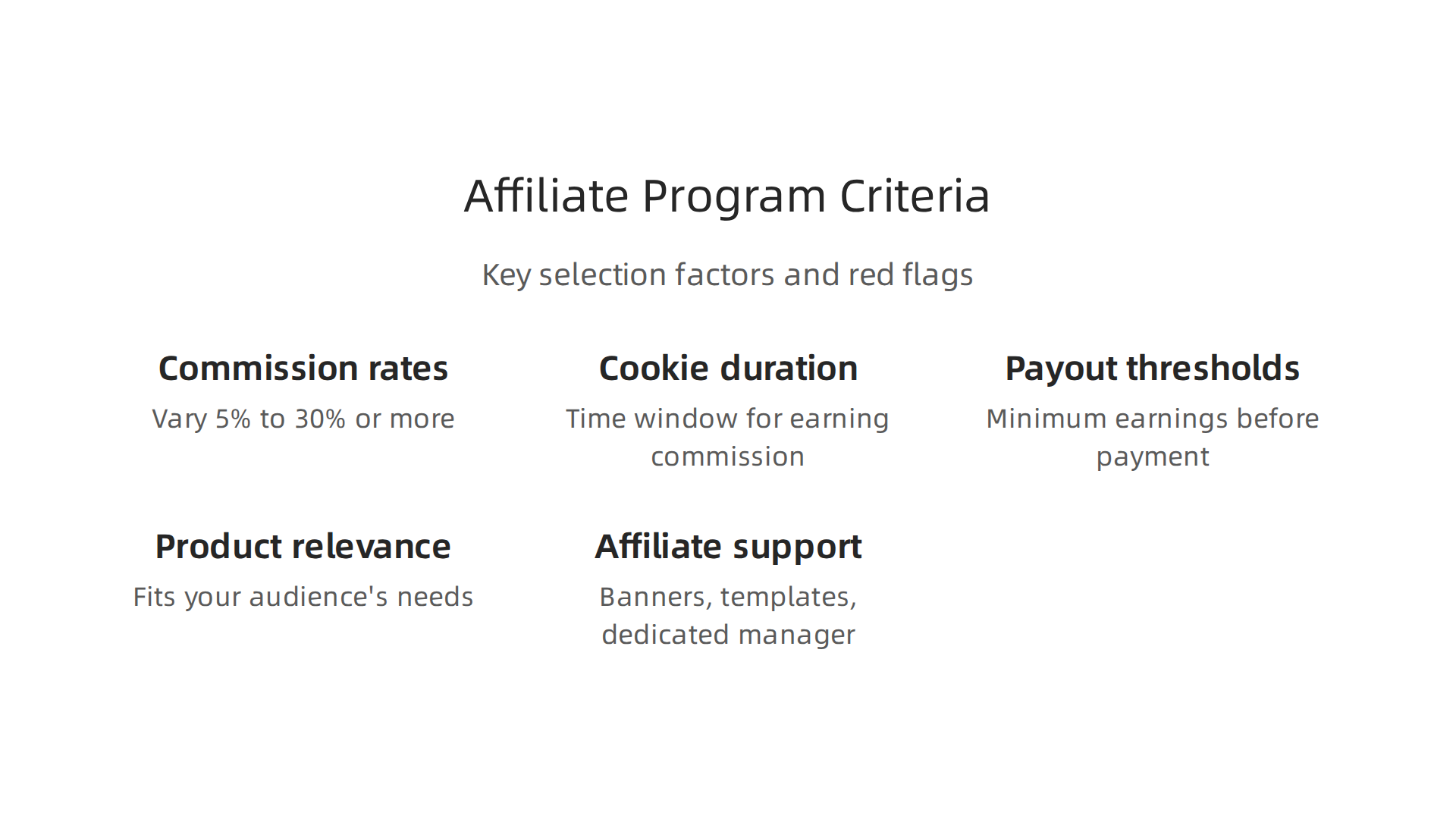 Affiliate Program Criteria

Key selection factors and red flags

Commission rates

Vary 5% to 30% or more

Cookie duration

Time window for earning commission

Payout thresholds

Minimum earnings before payment

Product relevance

Fits your audience's needs

Affiliate support

Banners, templates, dedicated manager